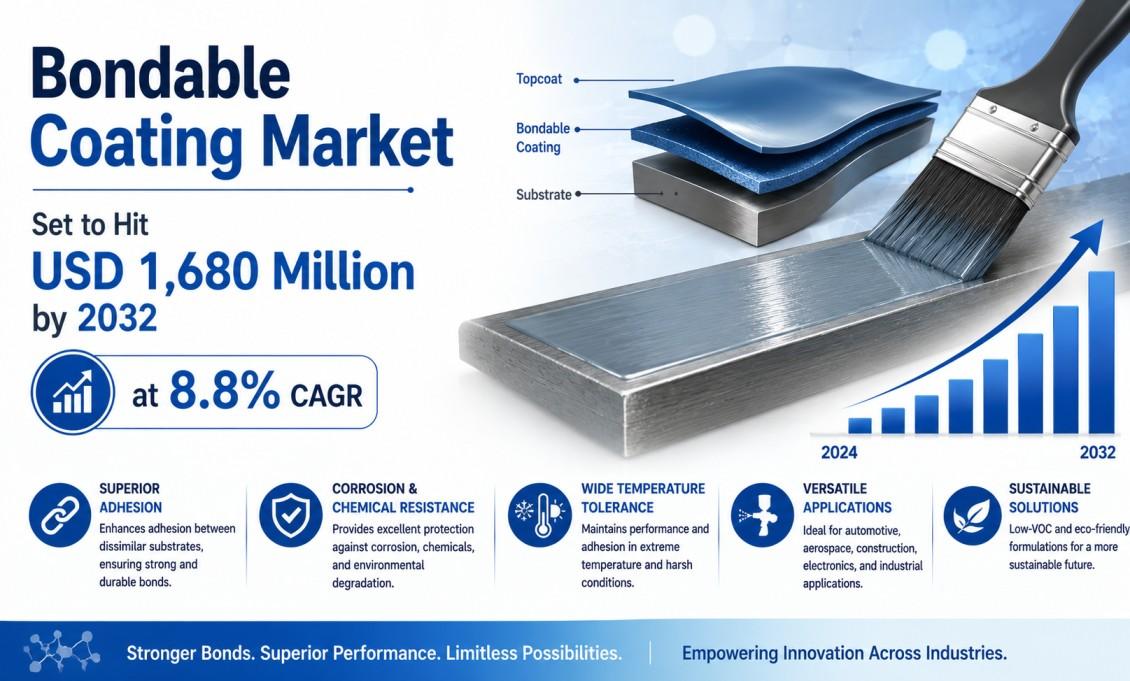 Bondable Coating Market

Set to Hit
USD 1,680 Million
by 2032

at 8.8% CAGR

Topcoat
Bondable Coating
Substrate

2024
2032

SUPERIOR ADHESION
Enhances adhesion between dissimilar substrates, ensuring strong and durable bonds.

CORROSION & CHEMICAL RESISTANCE
Provides excellent protection against corrosion, chemicals, and environmental degradation.

WIDE TEMPERATURE TOLERANCE
Maintains performance and adhesion in extreme temperature and harsh conditions.

VERSATILE APPLICATIONS
Ideal for automotive, aerospace, construction, electronics, and industrial applications.

SUSTAINABLE SOLUTIONS
Low-VOC and eco-friendly formulations for a more sustainable future.

Stronger Bonds. Superior Performance. Limitless Possibilities.
Empowering Innovation Across Industries.